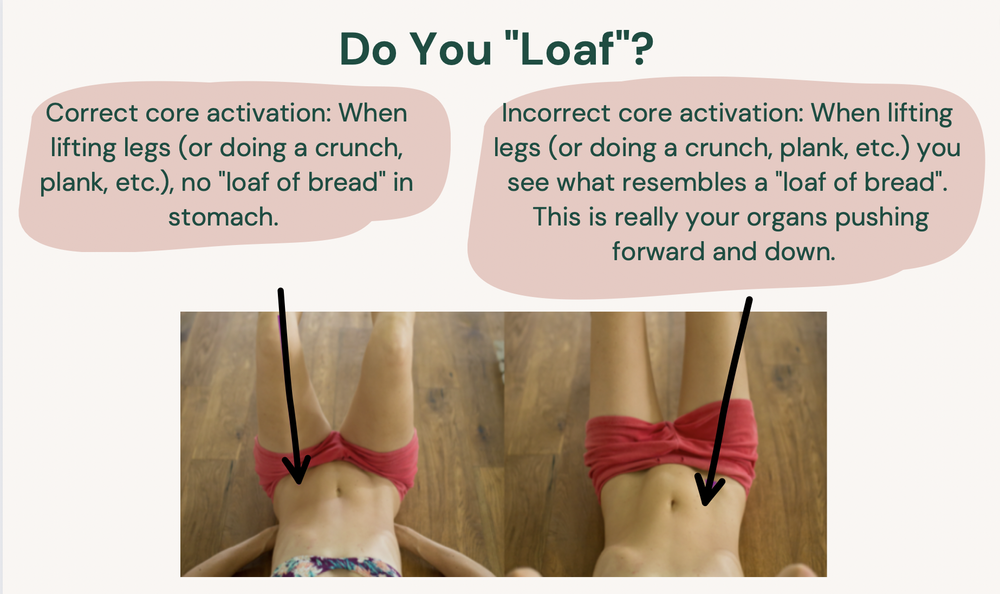 Do You "Loaf"?

Correct core activation: When lifting legs (or doing a crunch, plank, etc.), no "loaf of bread" in stomach.

Incorrect core activation: When lifting legs (or doing a crunch, plank, etc.) you see what resembles a "loaf of bread". This is really your organs pushing forward and down.